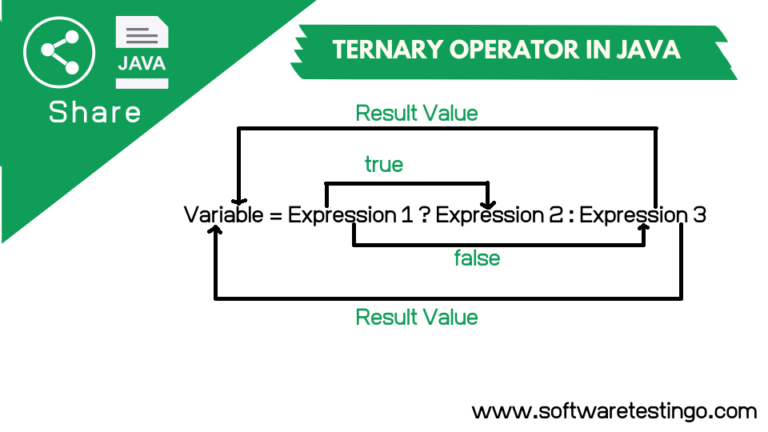 JAVA

Share

TERNARY OPERATOR IN JAVA

Result Value

true

Variable = Expression 1 ? Expression 2 : Expression 3

false

Result Value

www.softwaretestingo.com